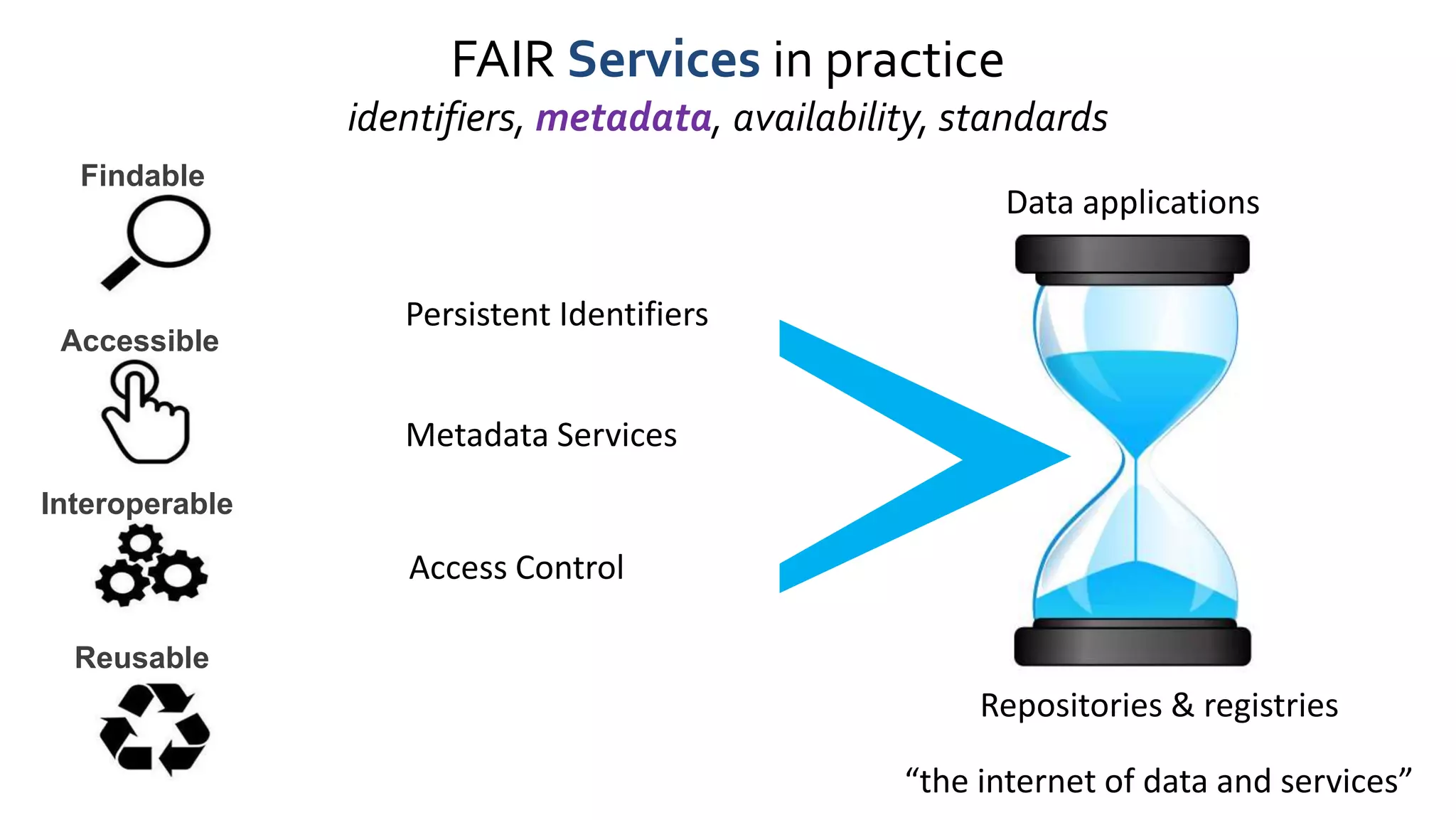 FAIR Services in practice

identifiers, metadata, availability, standards

Findable

Accessible

Interoperable

Reusable

Persistent Identifiers

Metadata Services

Access Control

Data applications

Repositories & registries

“the internet of data and services”